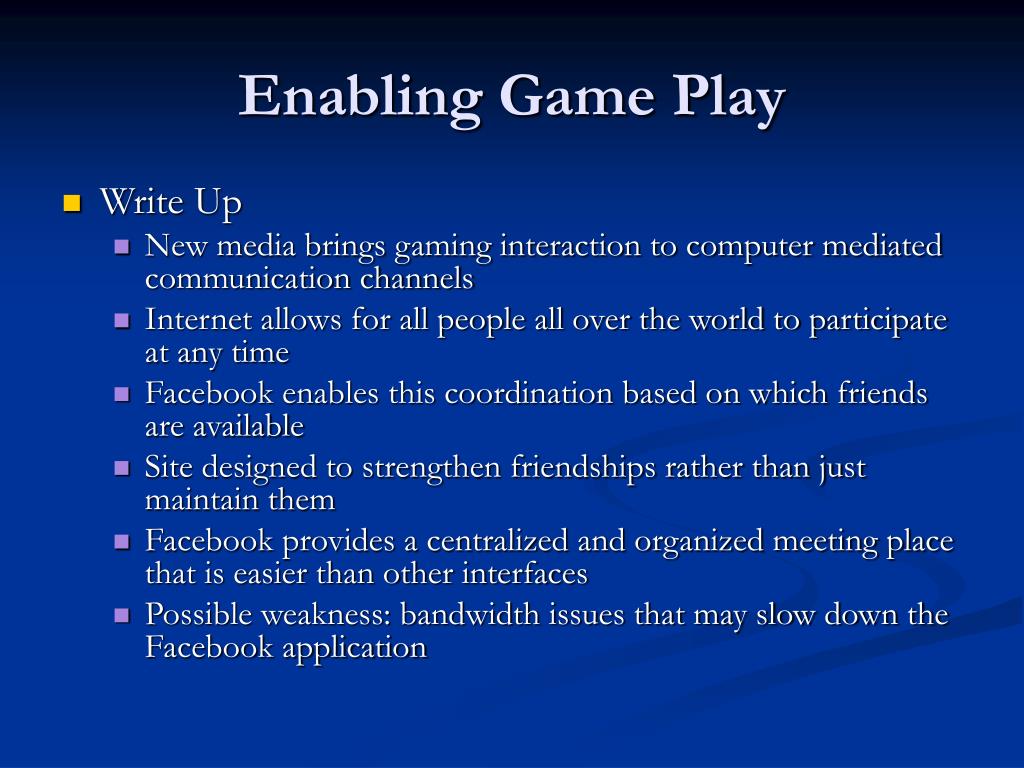 Enabling Game Play

Write Up

New media brings gaming interaction to computer mediated communication channels

Internet allows for all people all over the world to participate at any time

Facebook enables this coordination based on which friends are available

Site designed to strengthen friendships rather than just maintain them

Facebook provides a centralized and organized meeting place that is easier than other interfaces

Possible weakness: bandwidth issues that may slow down the Facebook application